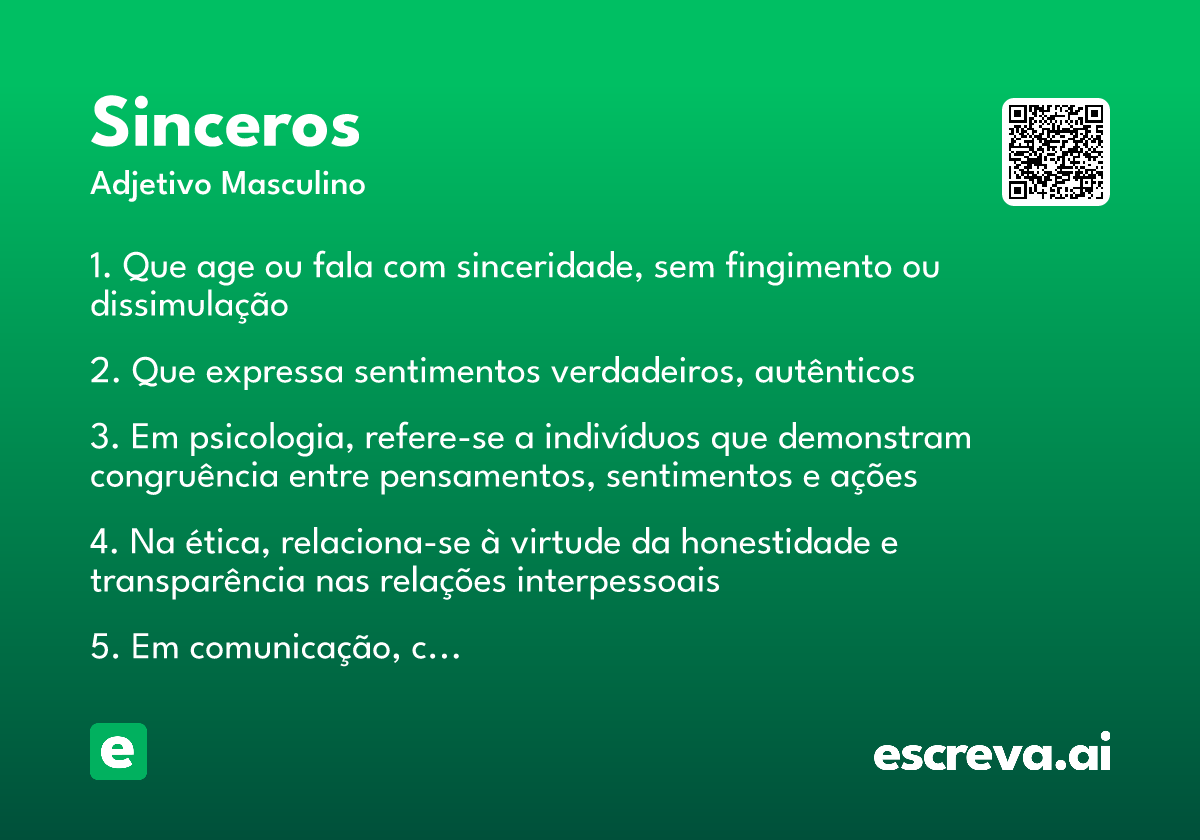 Sinceros
Adjetivo Masculino

1. Que age ou fala com sinceridade, sem fingimento ou dissimulação

2. Que expressa sentimentos verdadeiros, autênticos

3. Em psicologia, refere-se a indivíduos que demonstram congruência entre pensamentos, sentimentos e ações

4. Na ética, relaciona-se à virtude da honestidade e transparência nas relações interpessoais

5. Em comunicação, c…

e

escreva.ai